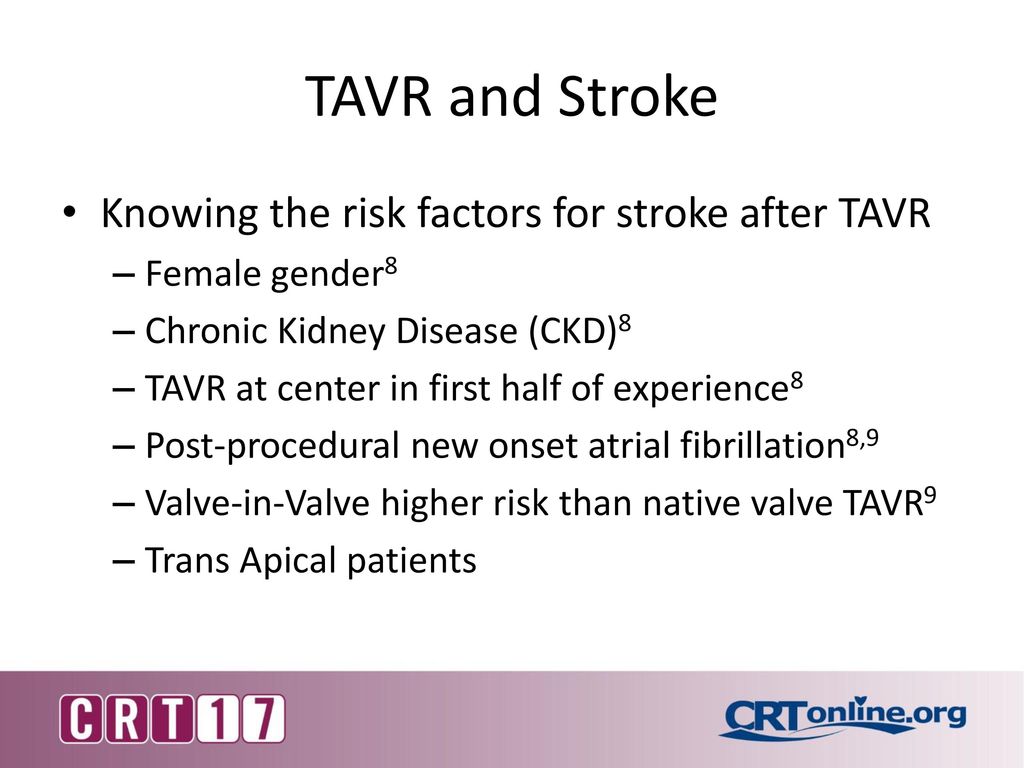 TAVR and Stroke

• Knowing the risk factors for stroke after TAVR
– Female gender$^{8}$
– Chronic Kidney Disease (CKD)$^{8}$
– TAVR at center in first half of experience$^{8}$
– Post-procedural new onset atrial fibrillation$^{8,9}$
– Valve-in-Valve higher risk than native valve TAVR$^{9}$
– Trans Apical patients

CRT17

CRTonline.org